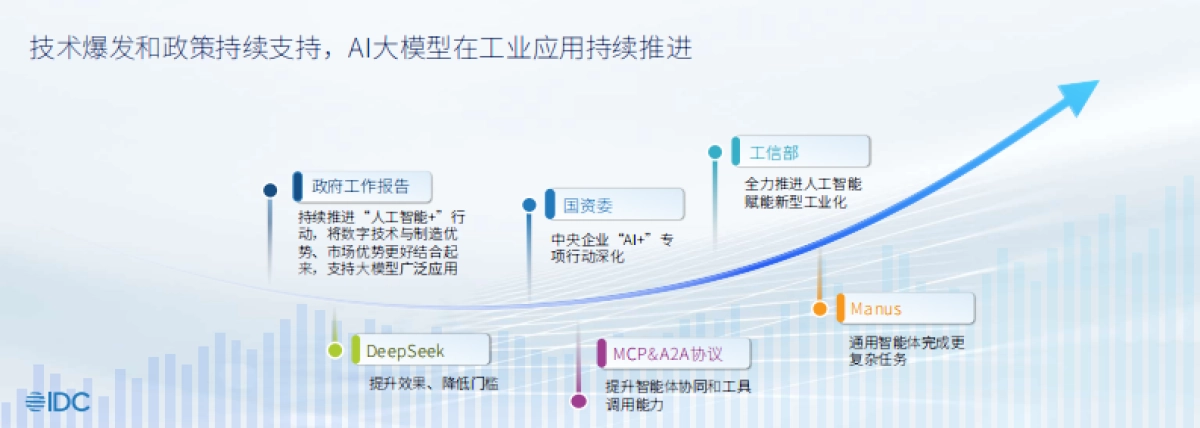 技术爆发和政策持续支持，AI大模型在工业应用持续推进

政府工作报告

持续推进“人工智能+”行动，将数字技术与制造优势、市场优势更好结合起来，支持大模型广泛应用

国资委

中央企业“AI+”专项行动深化

工信部

全力推进人工智能赋能新型工业化

DeepSeek

提升效果、降低门槛

MCP&A2A协议

提升智能体协同和工具调用能力

Manus

通用智能体完成更复杂任务

IDC